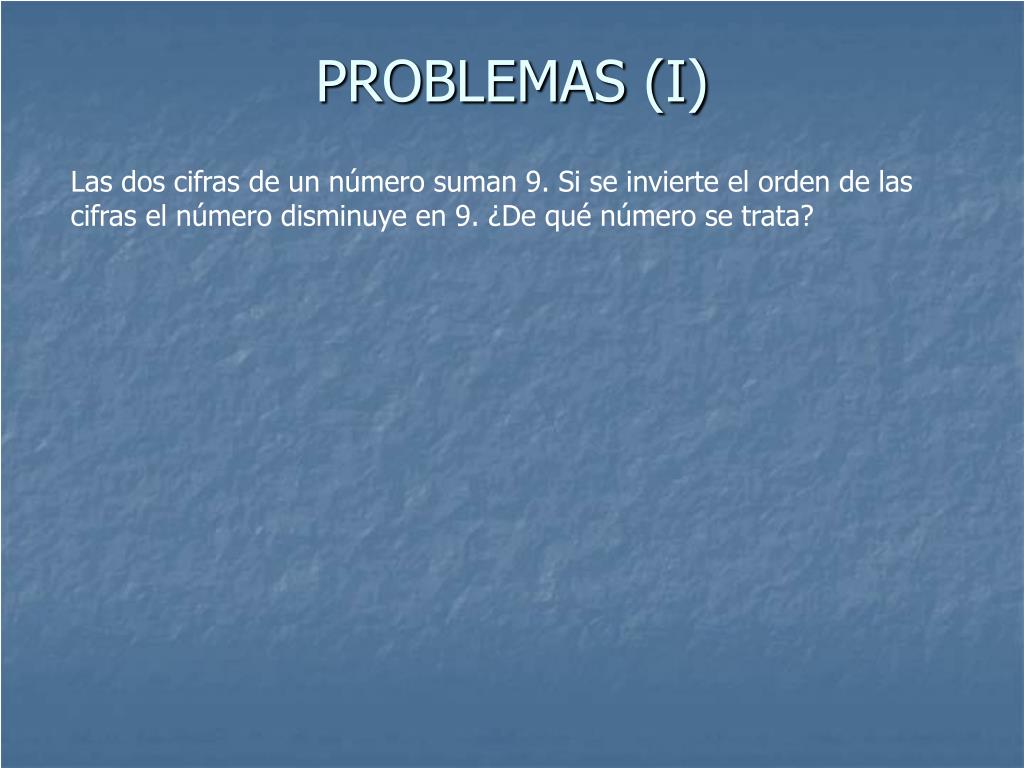 PROBLEMAS (I)

Las dos cifras de un número suman 9. Si se invierte el orden de las cifras el número disminuye en 9. ¿De qué número se trata?